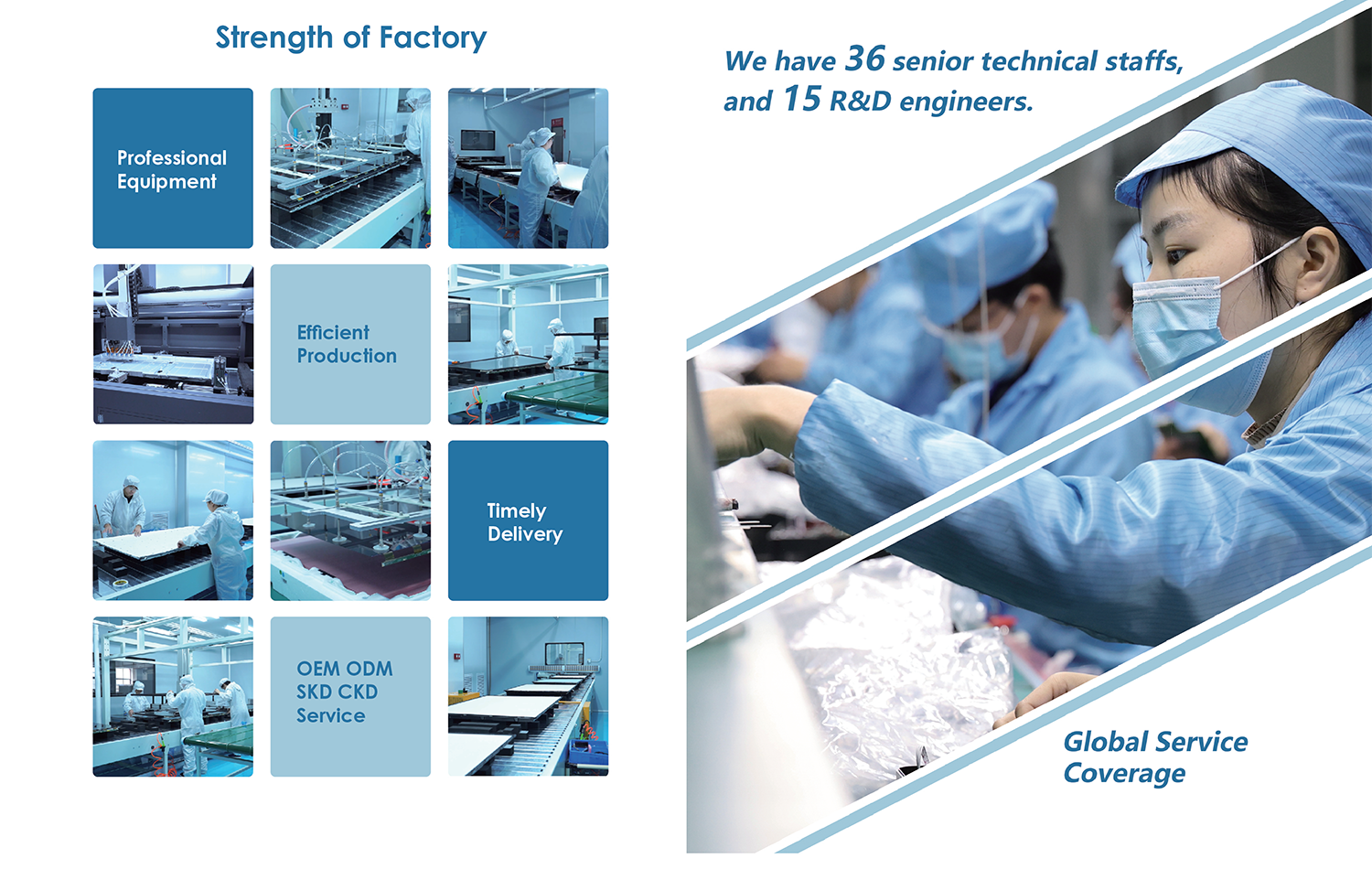 Strength of Factory

Professional Equipment

Efficient Production

Timely Delivery

OEM ODM SKD CKD Service

We have 36 senior technical staffs, and 15 R&D engineers.

Global Service Coverage